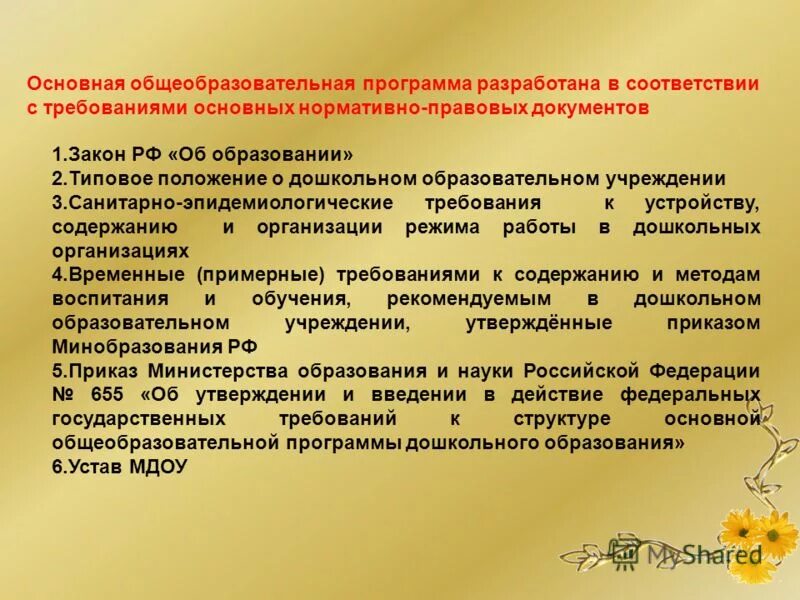 Основная общеобразовательная программа разработана в соответствии с требованиями основных нормативно-правовых документов

1.Закон РФ «Об образовании»
2.Типовое положение о дошкольном образовательном учреждении
3.Санитарно-эпидемиологические требования к устройству, содержанию и организации режима работы в дошкольных организациях
4.Временные (примерные) требованиями к содержанию и методам воспитания и обучения, рекомендуемым в дошкольном образовательном учреждении, утверждённые приказом Минобразования РФ
5.Приказ Министерства образования и науки Российской Федерации № 655 «Об утверждении и введении в действие федеральных государственных требований к структуре основной общеобразовательной программы дошкольного образования»
6.Устав МДОУ

MyShared